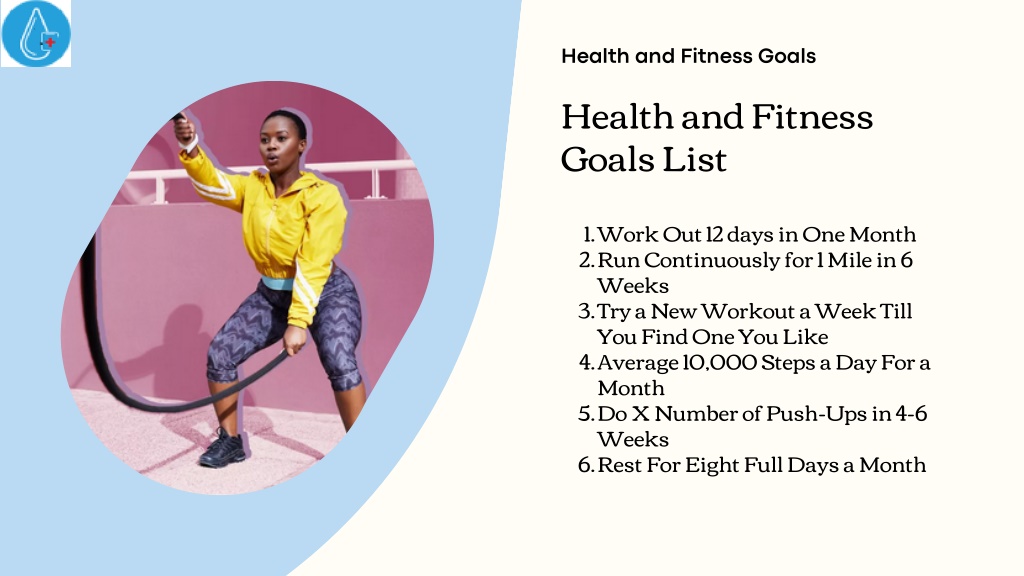 Health and Fitness Goals

Health and Fitness Goals List

1. Work Out 12 days in One Month
2. Run Continuously for 1 Mile in 6 Weeks
3. Try a New Workout a Week Till You Find One You Like
4. Average 10,000 Steps a Day For a Month
5. Do X Number of Push-Ups in 4-6 Weeks
6. Rest For Eight Full Days a Month